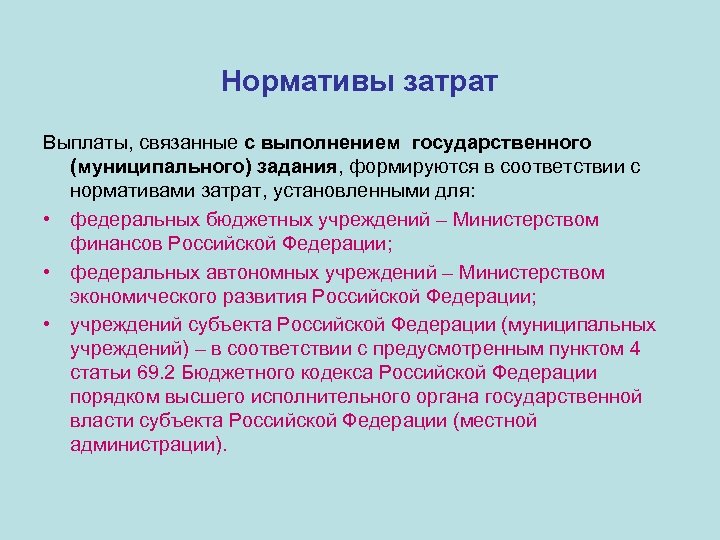 Нормативы затрат

Выплаты, связанные с выполнением государственного (муниципального) задания, формируются в соответствии с нормативами затрат, установленными для:

• федеральных бюджетных учреждений – Министерством финансов Российской Федерации;
• федеральных автономных учреждений – Министерством экономического развития Российской Федерации;
• учреждений субъекта Российской Федерации (муниципальных учреждений) – в соответствии с предусмотренным пунктом 4 статьи 69.2 Бюджетного кодекса Российской Федерации порядком высшего исполнительного органа государственной власти субъекта Российской Федерации (местной администрации).